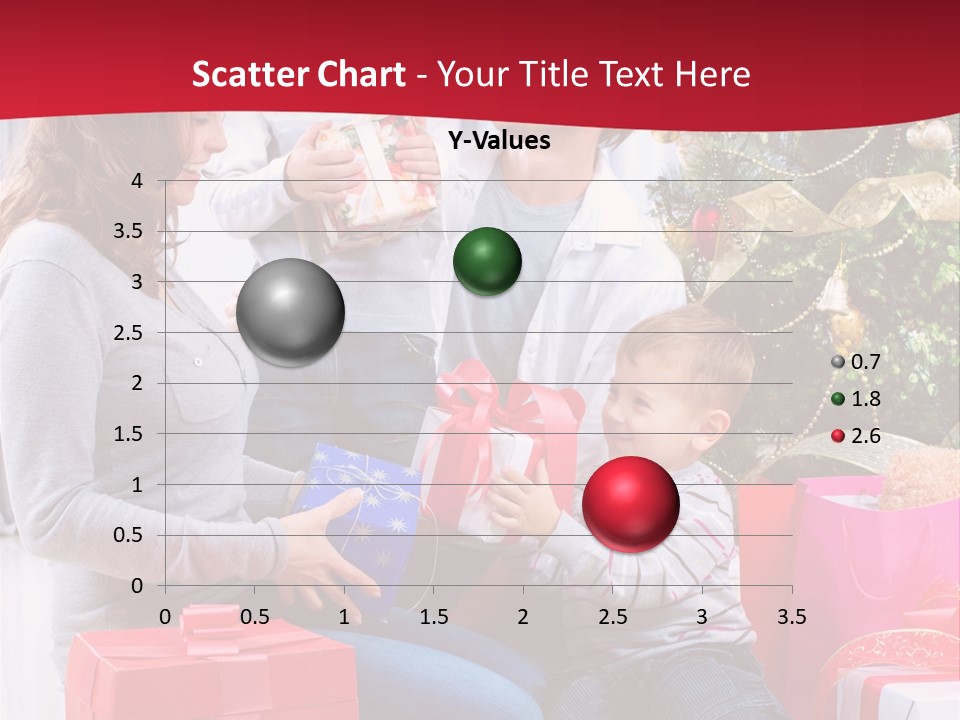 Scatter Chart - Your Title Text Here

Y-Values

4
3.5
3
2.5
2
1.5
1
0.5
0

0 0.5 1 1.5 2 2.5 3 3.5

0.7
1.8
2.6